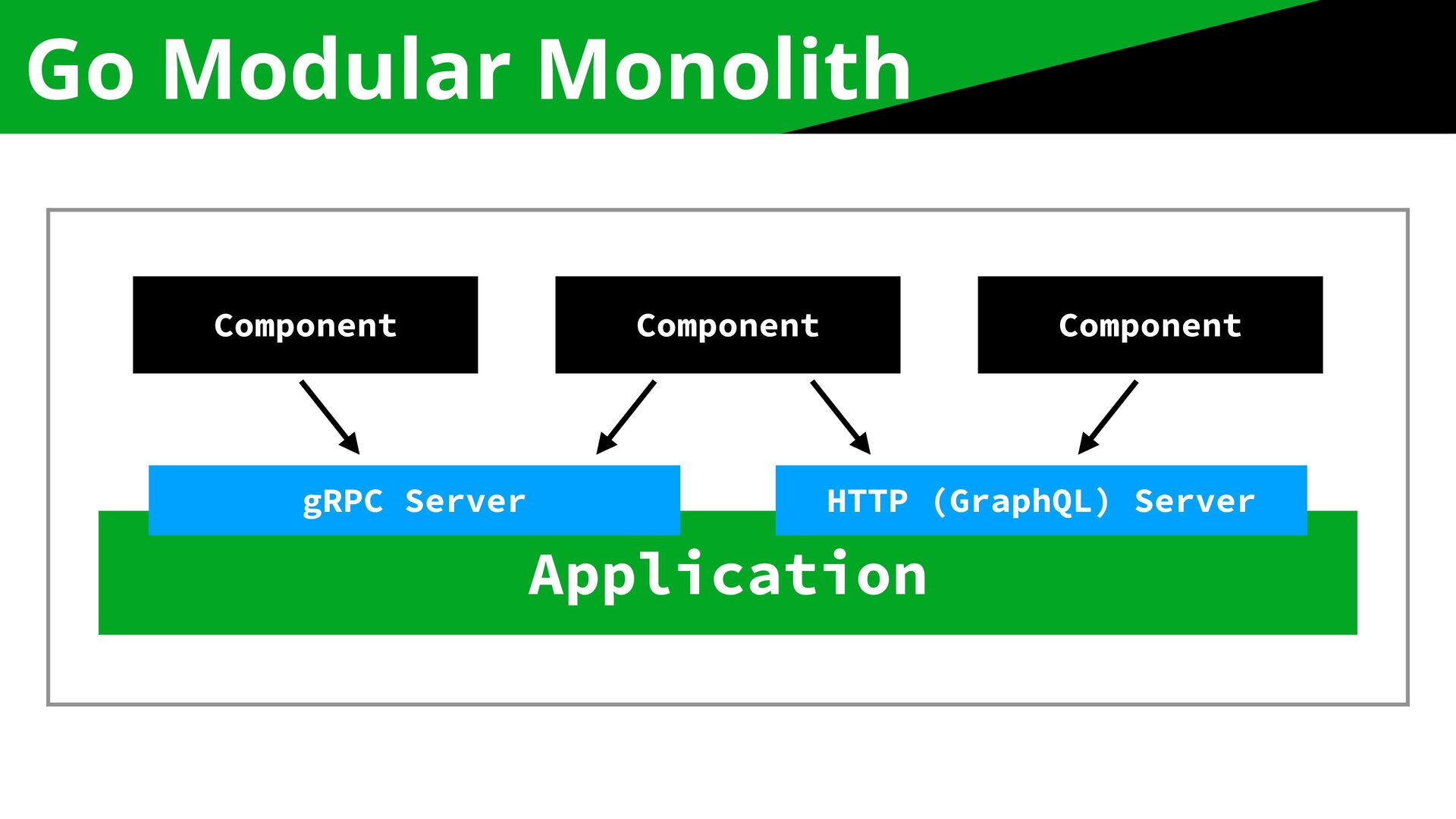 Go Modular Monolith

Component

Component

Component

gRPC Server

HTTP (GraphQL) Server

Application